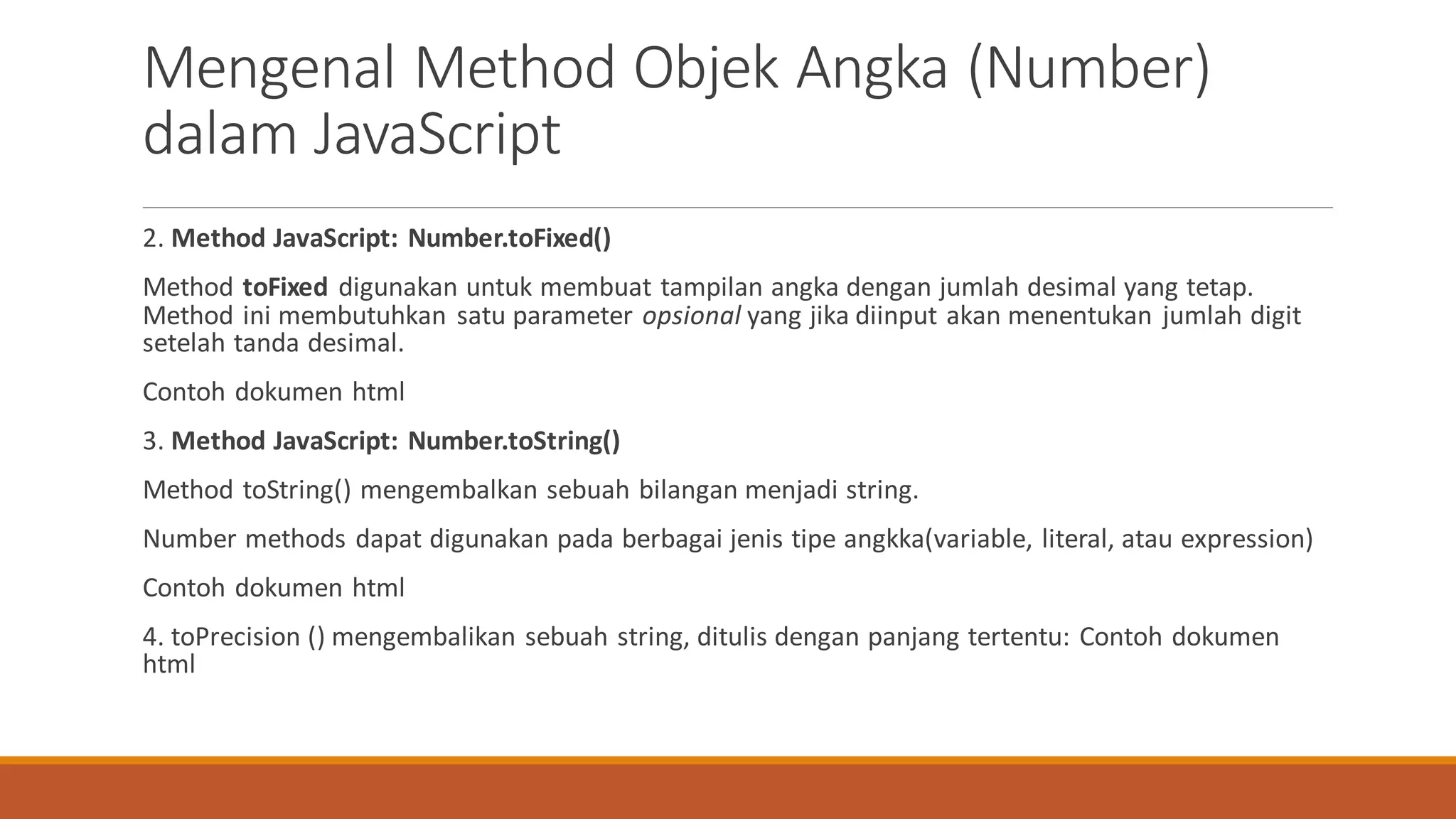 Mengenal Method Objek Angka (Number) dalam JavaScript

2. Method JavaScript: Number.toFixed()

Method toFixed digunakan untuk membuat tampilan angka dengan jumlah desimal yang tetap. Method ini membutuhkan satu parameter opsional yang jika diinput akan menentukan jumlah digit setelah tanda desimal.

Contoh dokumen html

3. Method JavaScript: Number.toString()

Method toString() mengembalkan sebuah bilangan menjadi string.

Number methods dapat digunakan pada berbagai jenis tipe angkka(variable, literal, atau expression)

Contoh dokumen html

4. toPrecision () mengembalikan sebuah string, ditulis dengan panjang tertentu: Contoh dokumen html